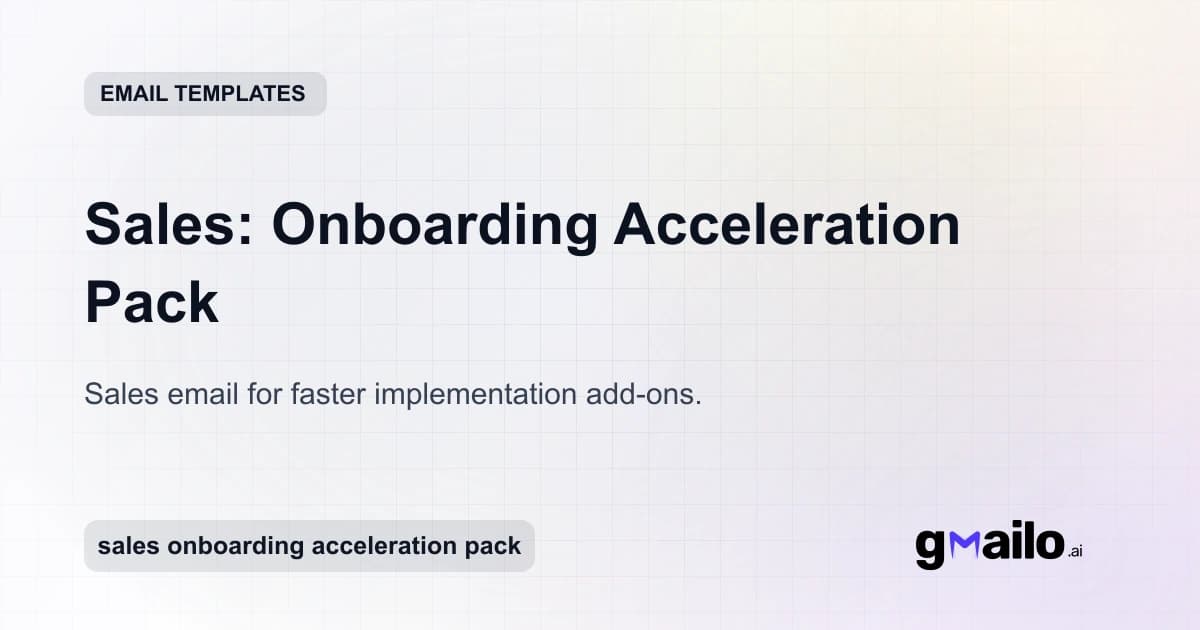 EMAIL TEMPLATES

Sales: Onboarding Acceleration Pack

Sales email for faster implementation add-ons.

sales onboarding acceleration pack

gmailo.ai